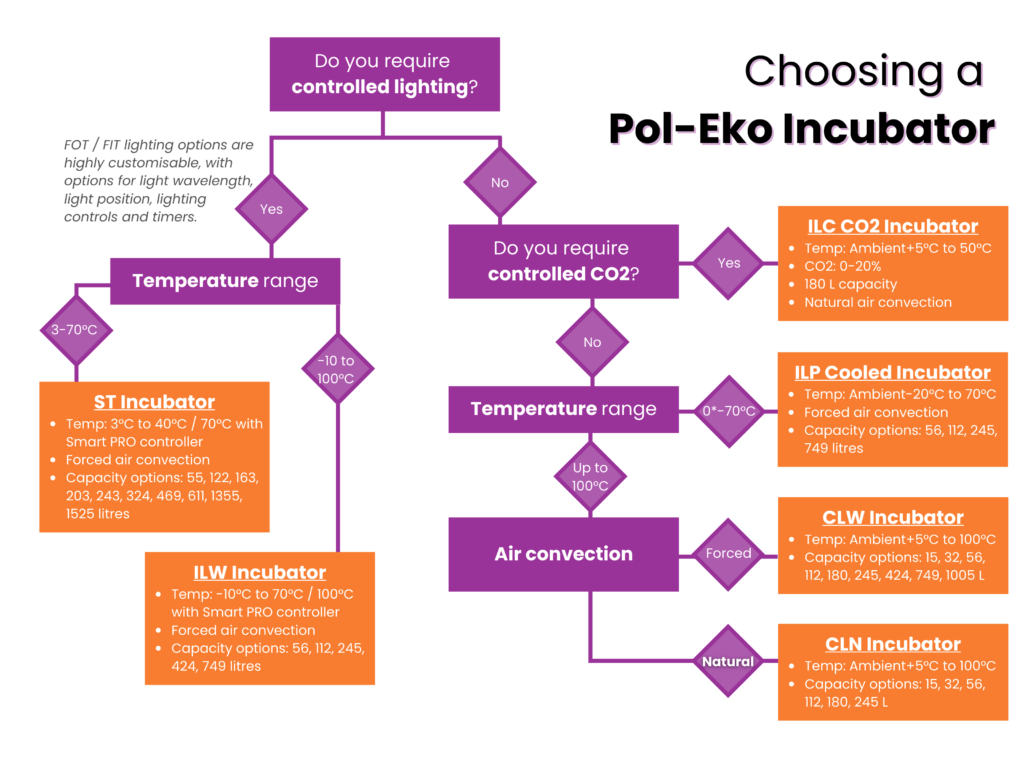 Choosing a
Pol-Eko Incubator

Do you require controlled lighting?

FOT / FIT lighting options are highly customisable, with options for light wavelength, light position, lighting controls and timers.

Yes

No

Temperature range

3-70ºC

-10 to 100ºC

ST Incubator
- Temp: 3ºC to 40ºC / 70ºC with Smart PRO controller
- Forced air convection
- Capacity options: 55, 122, 163, 203, 243, 324, 469, 611, 1355, 1525 litres

ILW Incubator
- Temp: -10ºC to 70ºC / 100ºC with Smart PRO controller
- Forced air convection
- Capacity options: 56, 112, 245, 424, 749 litres

Do you require controlled CO2?

Yes

ILC CO2 Incubator
- Temp: Ambient+5ºC to 50ºC
- CO2: 0-20%
- 180 L capacity
- Natural air convection

No

Temperature range

0*-70ºC

ILP Cooled Incubator
- Temp: Ambient-20ºC to 70ºC
- Forced air convection
- Capacity options: 56, 112, 245, 749 litres

Up to 100ºC

Air convection

Forced

CLW Incubator
- Temp: Ambient+5ºC to 100ºC
- Capacity options: 15, 32, 56, 112, 180, 245, 424, 749, 1005 L

Natural

CLN Incubator
- Temp: Ambient+5ºC to 100ºC
- Capacity options: 15, 32, 56, 112, 180, 245 L